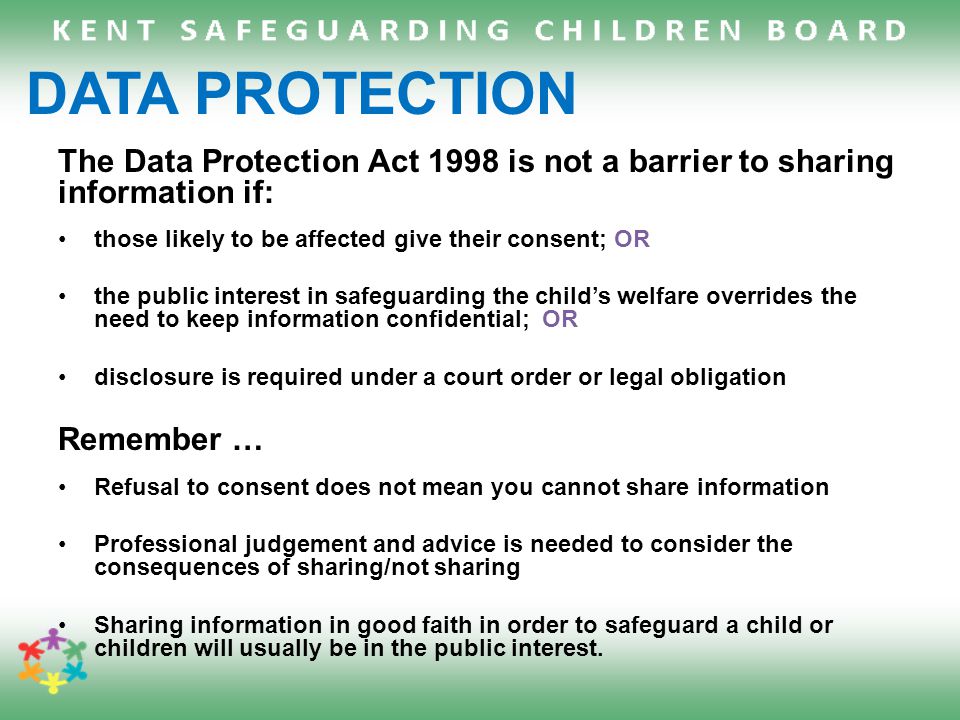 KENT SAFEGUARDING CHILDREN BOARD

DATA PROTECTION

The Data Protection Act 1998 is not a barrier to sharing information if:

• those likely to be affected give their consent; OR

• the public interest in safeguarding the child's welfare overrides the need to keep information confidential; OR

• disclosure is required under a court order or legal obligation

Remember …

• Refusal to consent does not mean you cannot share information

• Professional judgement and advice is needed to consider the consequences of sharing/not sharing

• Sharing information in good faith in order to safeguard a child or children will usually be in the public interest.